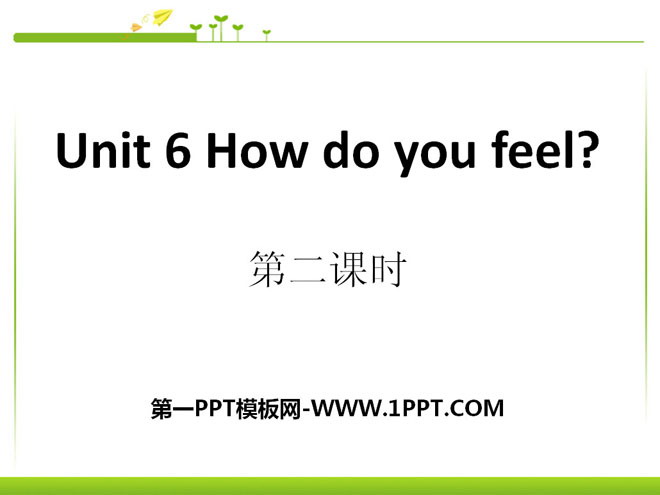 Unit 6 How do you feel?

第二课时

第一PPT模板网-WWW.1PPT.COM